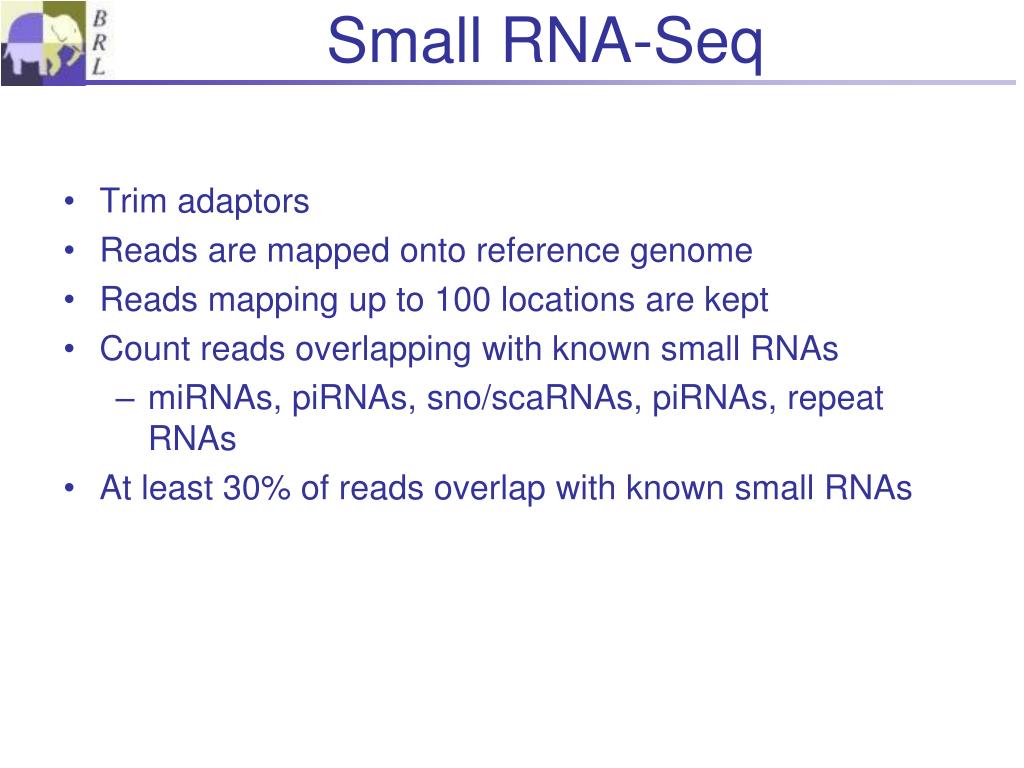 B
R
L

Small RNA-Seq

• Trim adaptors
• Reads are mapped onto reference genome
• Reads mapping up to 100 locations are kept
• Count reads overlapping with known small RNAs
  – miRNAs, piRNAs, sno/scaRNAs, piRNAs, repeat RNAs
• At least 30% of reads overlap with known small RNAs